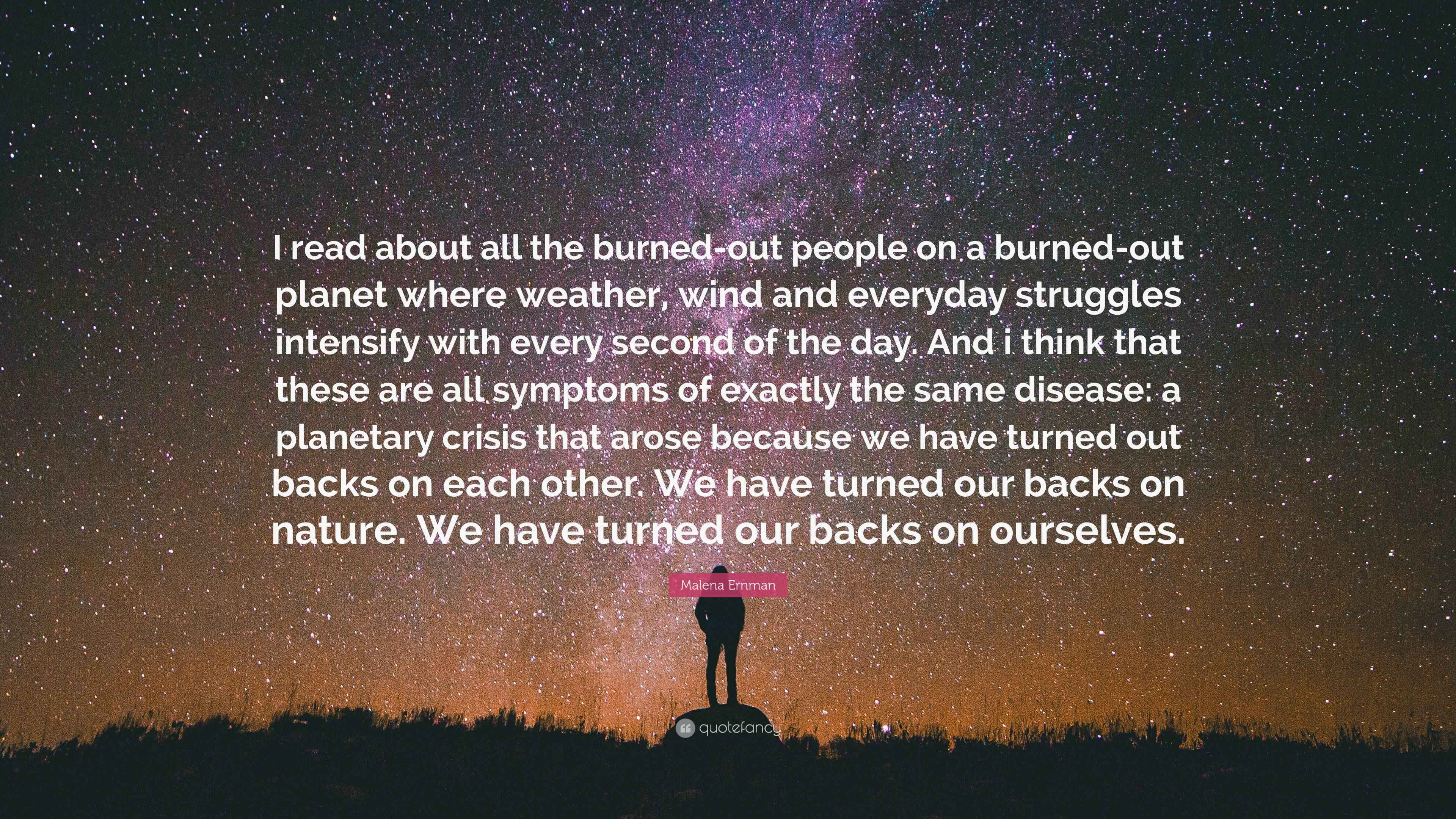 I read about all the burned-out people on a burned-out planet where weather, wind and everyday struggles intensify with every second of the day. And i think that these are all symptoms of exactly the same disease: a planetary crisis that arose because we have turned out backs on each other. We have turned our backs on nature. We have turned our backs on ourselves.

Malena Ernman

quotefancy